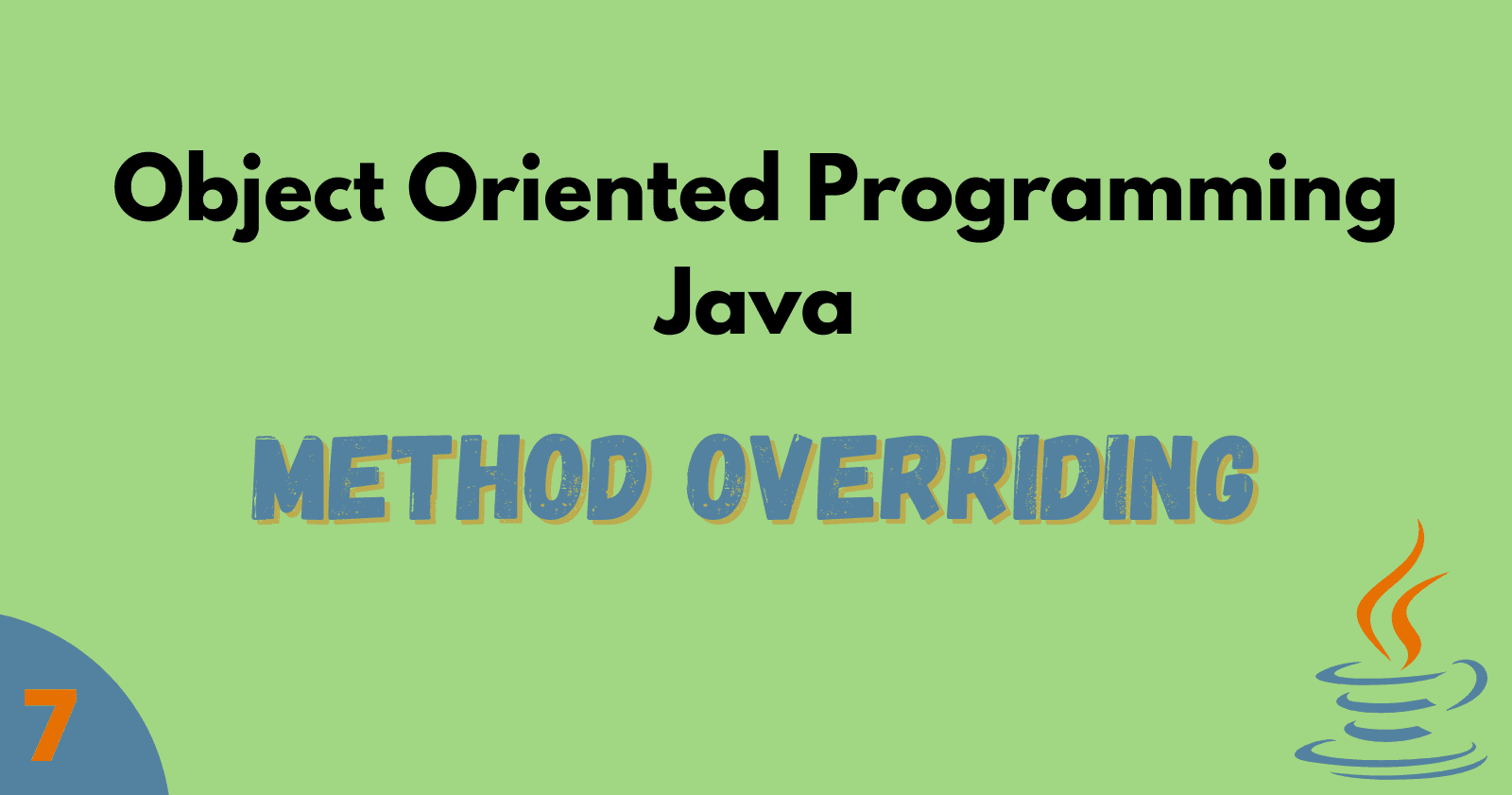 Object Oriented Programming
Java

METHOD OVERRIDING

7